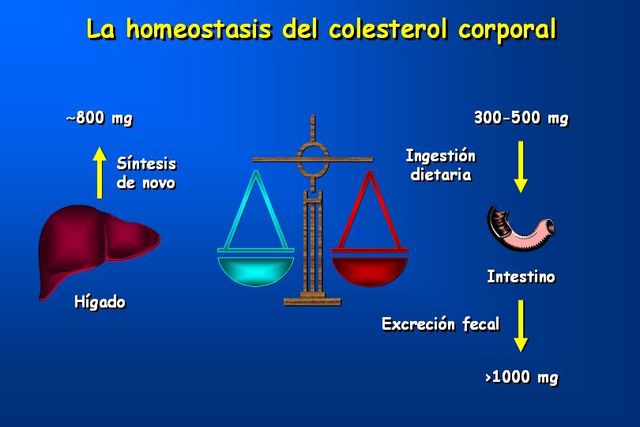 La homeostasis del colesterol corporal

~800 mg

Síntesis de novo

Hígado

300-500 mg

Ingestión dietaria

Intestino

Excreción fecal

>1000 mg